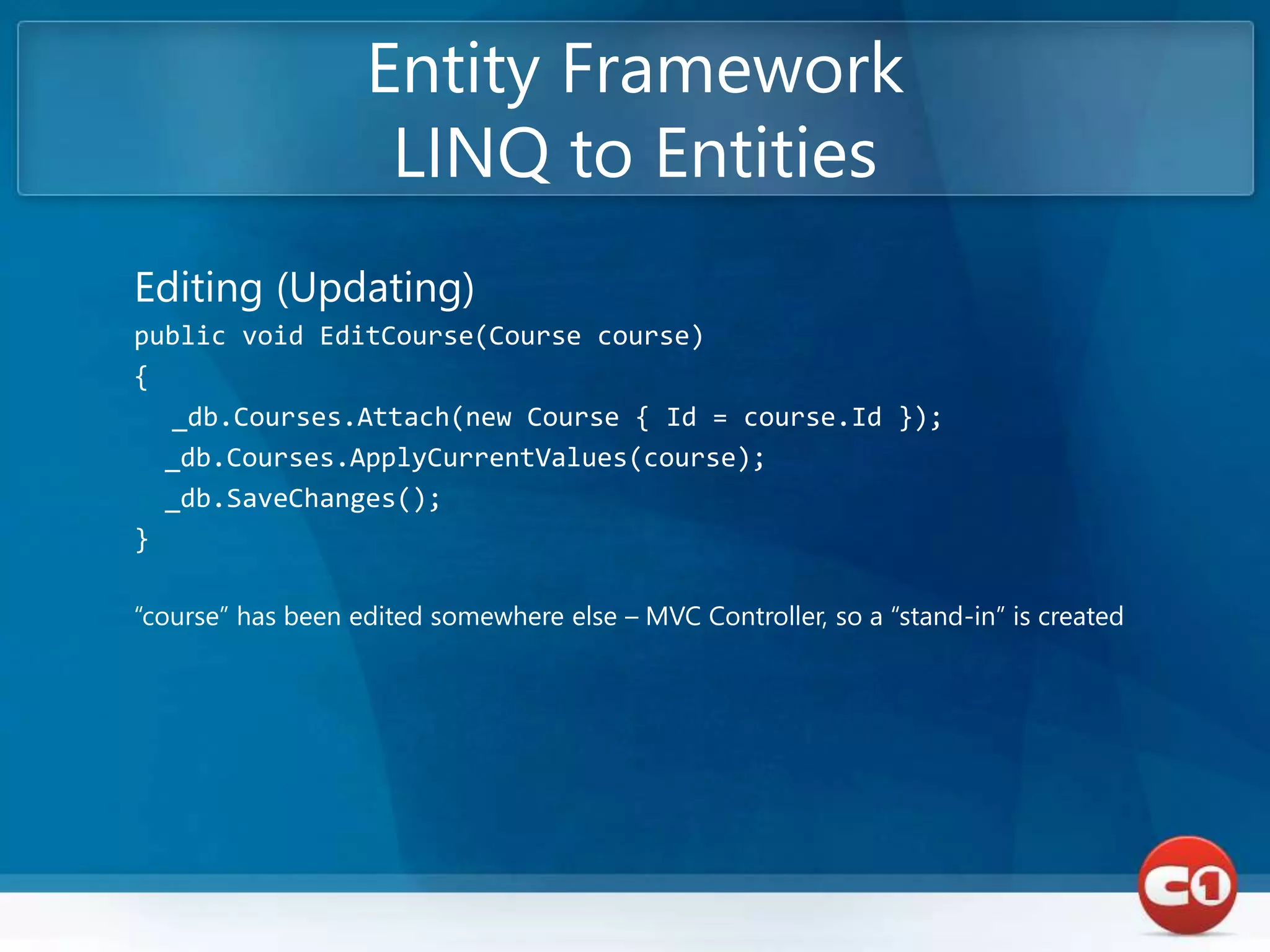 Entity Framework
LINQ to Entities

Editing (Updating)

public void EditCourse(Course course)
{
  _db.Courses.Attach(new Course { Id = course.Id });
  _db.Courses.ApplyCurrentValues(course);
  _db.SaveChanges();
}

“course” has been edited somewhere else – MVC Controller, so a “stand-in” is created

C1